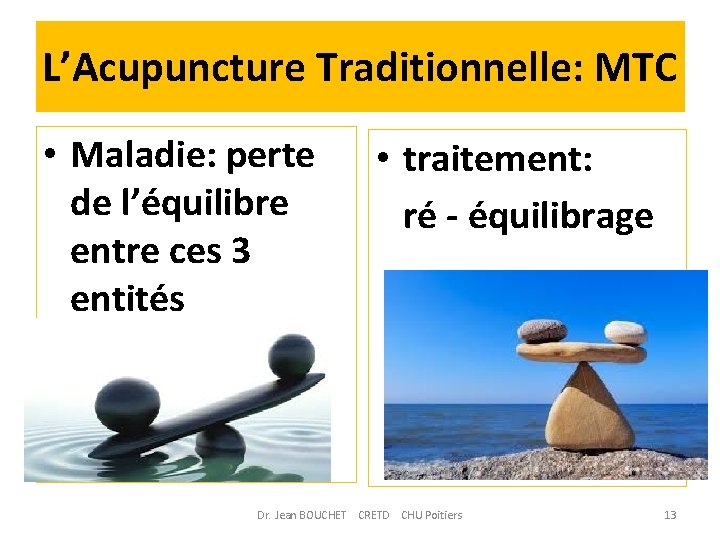 L’Acupuncture Traditionnelle: MTC

• Maladie: perte de l’équilibre entre ces 3 entités

• traitement:
ré - équilibrage

Dr. Jean BOUCHET CRETD CHU Poitiers 13